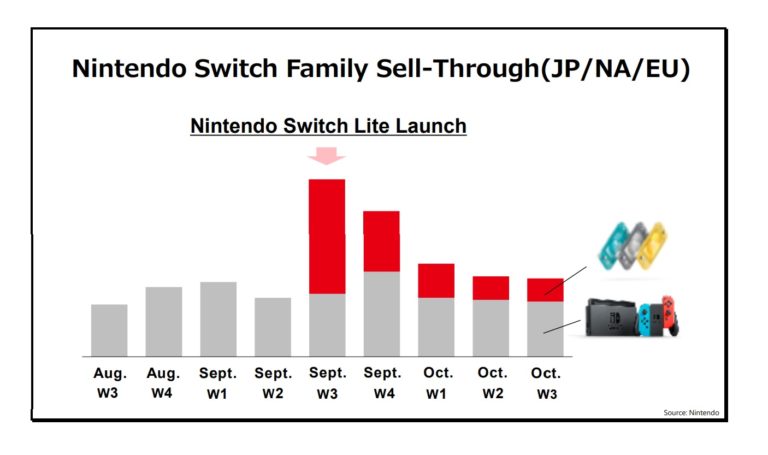 Nintendo Switch Family Sell-Through(JP/NA/EU)

Nintendo Switch Lite Launch

Aug. W3
Aug. W4
Sept. W1
Sept. W2
Sept. W3
Sept. W4
Oct. W1
Oct. W2
Oct. W3

Source: Nintendo